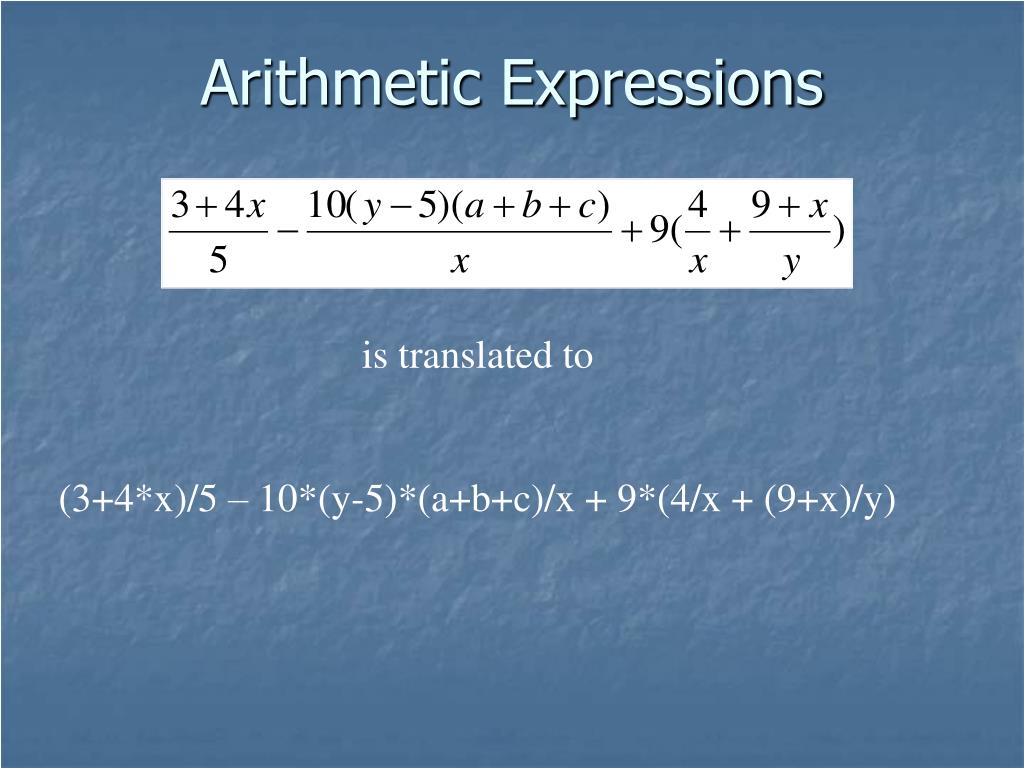 Arithmetic Expressions

$\frac{3+4x}{5} - \frac{10(y-5)(a+b+c)}{x} + 9(\frac{4}{x} + \frac{9+x}{y})$

is translated to

(3+4*x)/5 – 10*(y-5)*(a+b+c)/x + 9*(4/x + (9+x)/y)